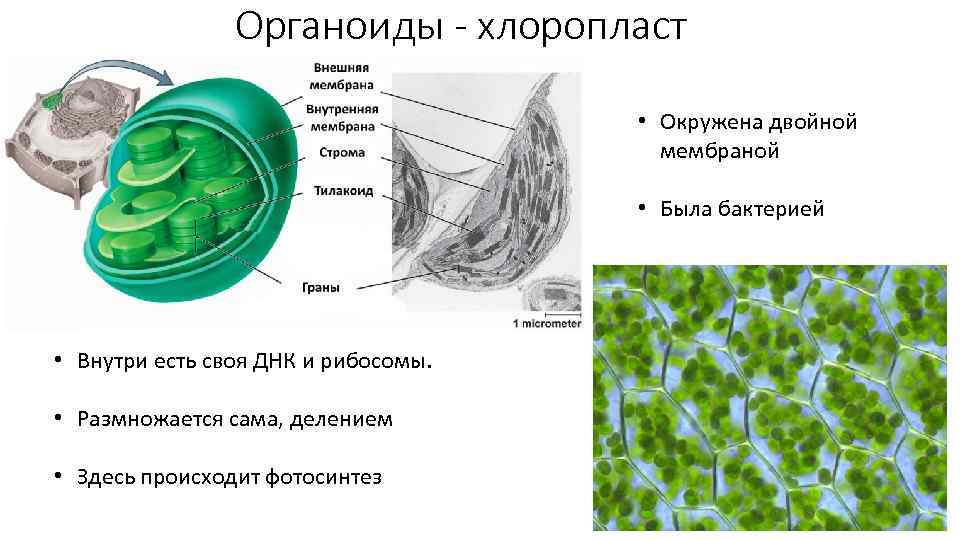 Органоиды - хлоропласт

Внешняя мембрана

Внутренняя мембрана

Строма

Тилакоид

Граны

1 micrometer

• Окружена двойной мембраной

• Была бактерией

• Внутри есть своя ДНК и рибосомы.

• Размножается сама, делением

• Здесь происходит фотосинтез